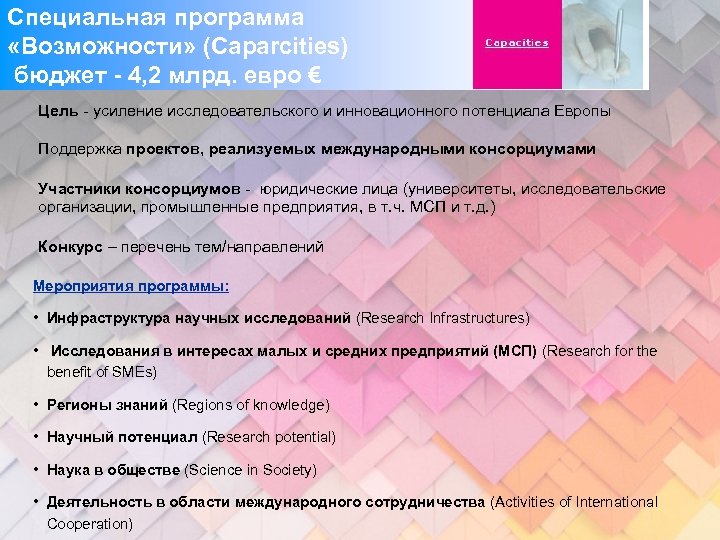 Специальная программа «Возможности» (Caparcities) бюджет - 4,2 млрд. евро €

Capacities

Цель - усиление исследовательского и инновационного потенциала Европы

Поддержка проектов, реализуемых международными консорциумами

Участники консорциумов - юридические лица (университеты, исследовательские организации, промышленные предприятия, в т.ч. МСП и т.д.)

Конкурс – перечень тем/направлений

Мероприятия программы:

• Инфраструктура научных исследований (Research Infrastructures)

• Исследования в интересах малых и средних предприятий (МСП) (Research for the benefit of SMEs)

• Регионы знаний (Regions of knowledge)

• Научный потенциал (Research potential)

• Наука в обществе (Science in Society)

• Деятельность в области международного сотрудничества (Activities of International Cooperation)